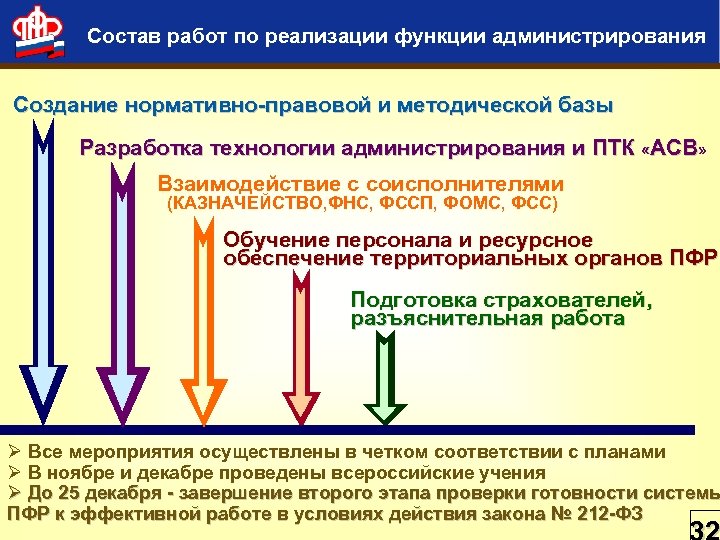 ПФР

Состав работ по реализации функции администрирования

Создание нормативно-правовой и методической базы

Разработка технологии администрирования и ПТК «АСВ»

Взаимодействие с соисполнителями (КАЗНАЧЕЙСТВО,ФНС, ФССП, ФОМС, ФСС)

Обучение персонала и ресурсное обеспечение территориальных органов ПФР

Подготовка страхователей, разъяснительная работа

➢ Все мероприятия осуществлены в четком соответствии с планами
➢ В ноябре и декабре проведены всероссийские учения
➢ До 25 декабря - завершение второго этапа проверки готовности системы ПФР к эффективной работе в условиях действия закона № 212-ФЗ

32